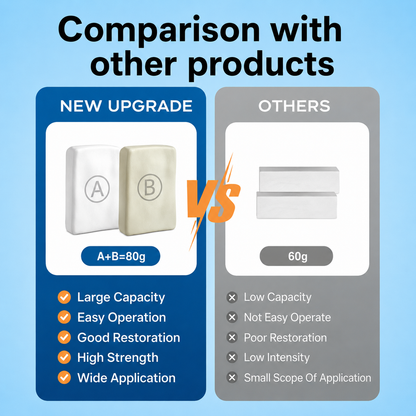 Comparison with other products

NEW UPGRADE

A

B

A+B=80g

Large Capacity
Easy Operation
Good Restoration
High Strength
Wide Application

VS

OTHERS

60g

Low Capacity
Not Easy Operate
Poor Restoration
Low Intensity
Small Scope Of Application